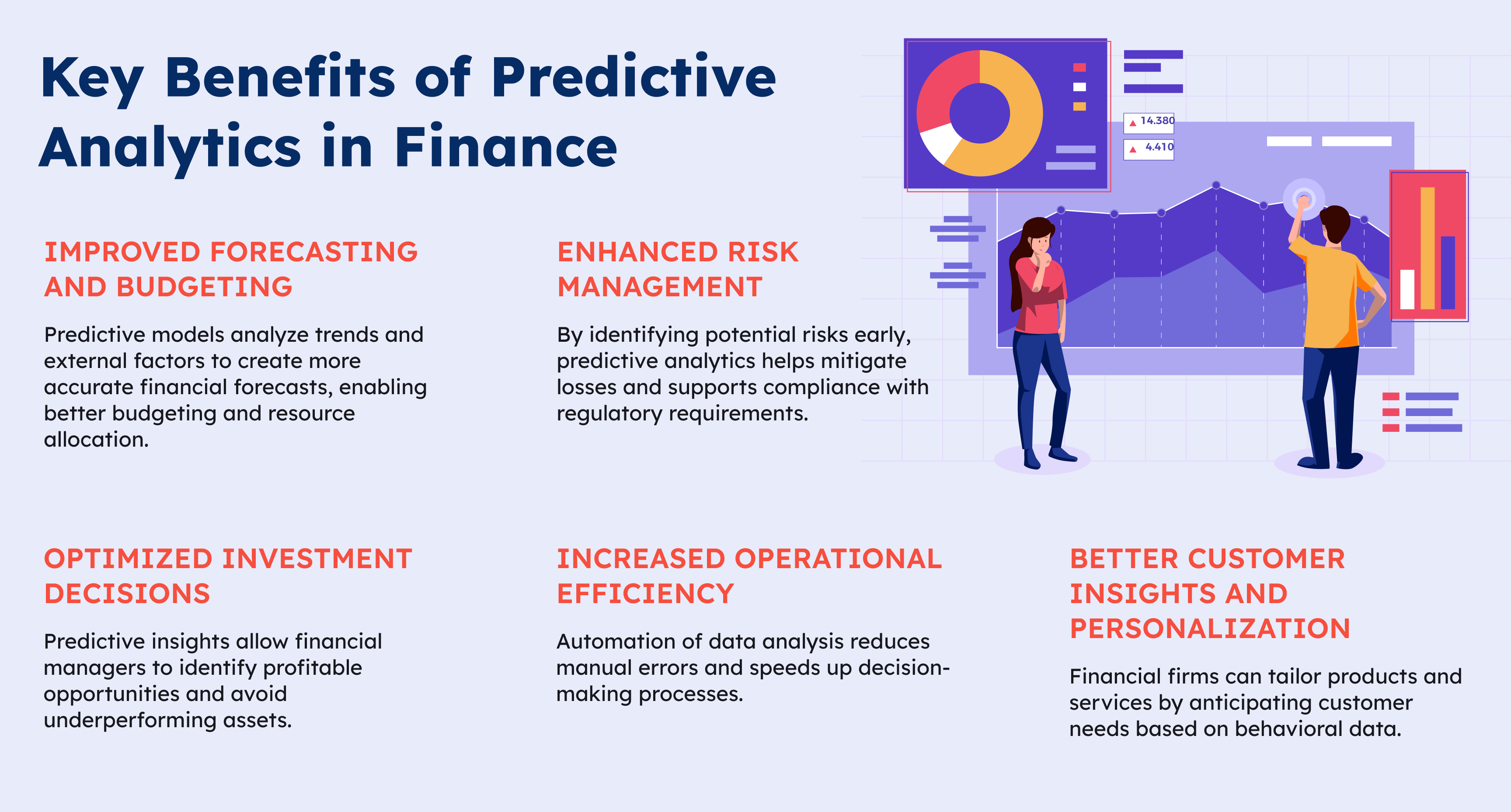 Key Benefits of Predictive Analytics in Finance

14.380

4.410

IMPROVED FORECASTING AND BUDGETING

Predictive models analyze trends and external factors to create more accurate financial forecasts, enabling better budgeting and resource allocation.

ENHANCED RISK MANAGEMENT

By identifying potential risks early, predictive analytics helps mitigate losses and supports compliance with regulatory requirements.

OPTIMIZED INVESTMENT DECISIONS

Predictive insights allow financial managers to identify profitable opportunities and avoid underperforming assets.

INCREASED OPERATIONAL EFFICIENCY

Automation of data analysis reduces manual errors and speeds up decision-making processes.

BETTER CUSTOMER INSIGHTS AND PERSONALIZATION

Financial firms can tailor products and services by anticipating customer needs based on behavioral data.